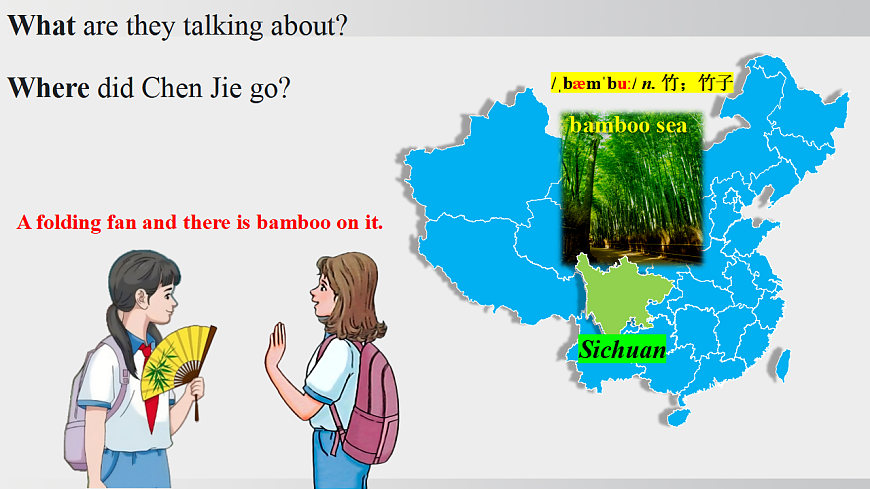 What are they talking about?

Where did Chen Jie go?

/ˌbæmˈbuː/ n. 竹；竹子

bamboo sea

A folding fan and there is bamboo on it.

Sichuan